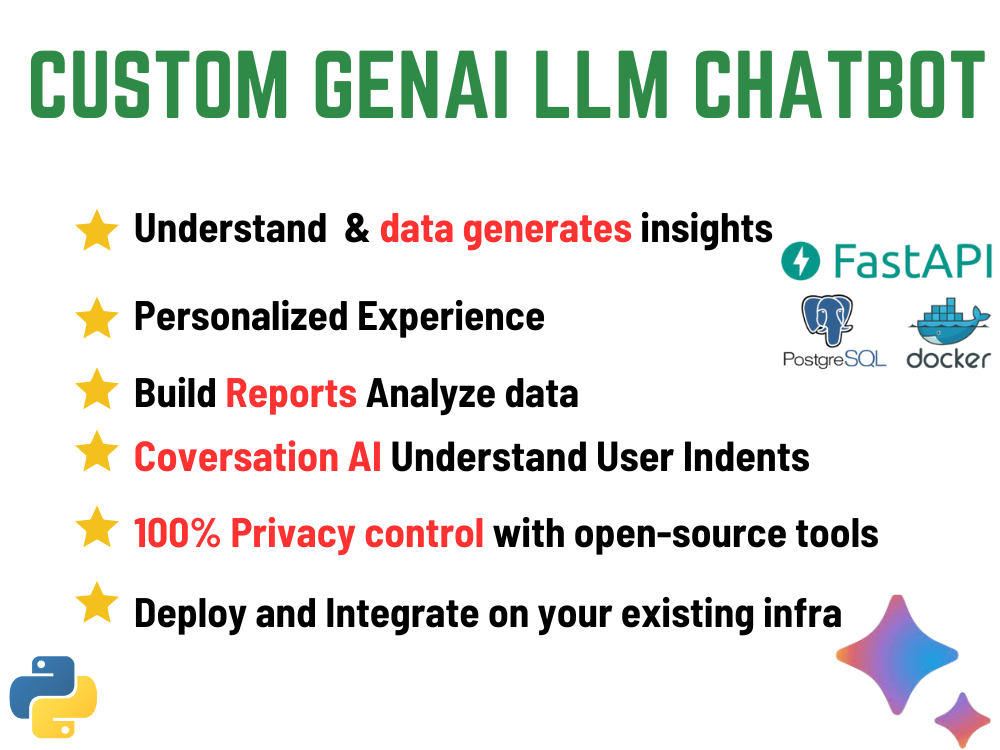 CUSTOM GENAI LLM CHATBOT

Understand & data generates insights

Personalized Experience

Build Reports Analyze data

Coversation AI Understand User Indents

100% Privacy control with open-source tools

Deploy and Integrate on your existing infra

FastAPI

PostgreSQL

docker